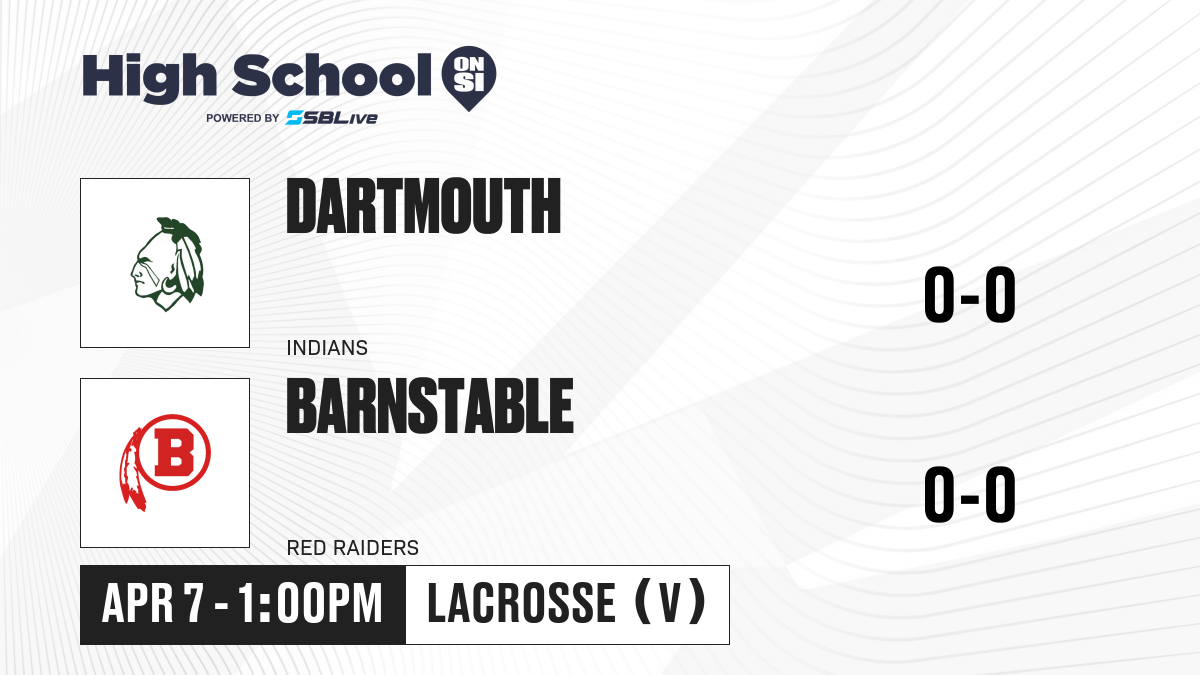 High School ON SI
POWERED BY SBLive

DARTMOUTH
INDIANS
0-0

B
BARNSTABLE
RED RAIDERS
0-0

APR 7 - 1:00PM
LACROSSE (V)